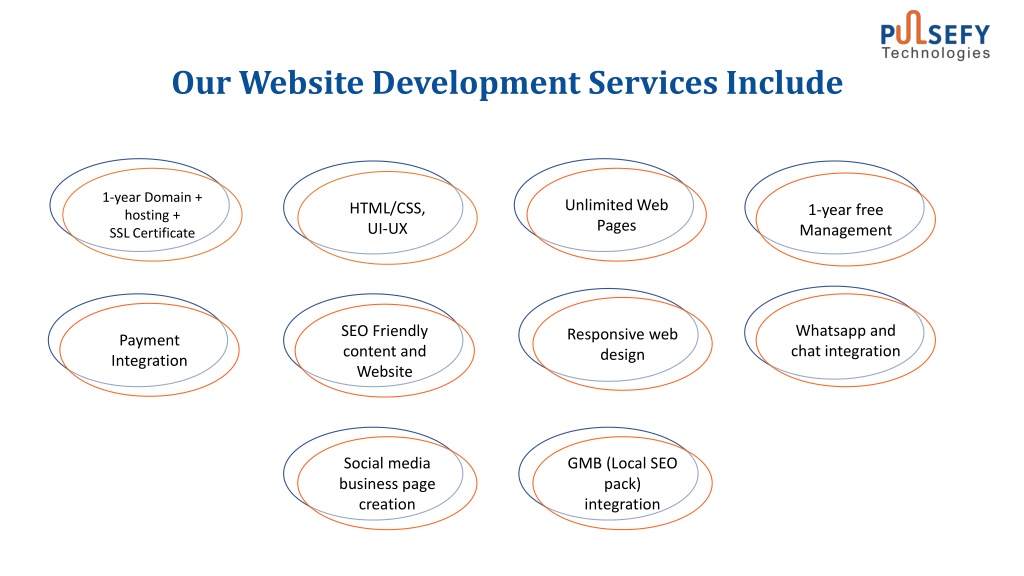 PULSEFY
Technologies

Our Website Development Services Include

1-year Domain + hosting + SSL Certificate

HTML/CSS, UI-UX

Unlimited Web Pages

1-year free Management

Payment Integration

SEO Friendly content and Website

Responsive web design

Whatsapp and chat integration

Social media business page creation

GMB (Local SEO pack) integration